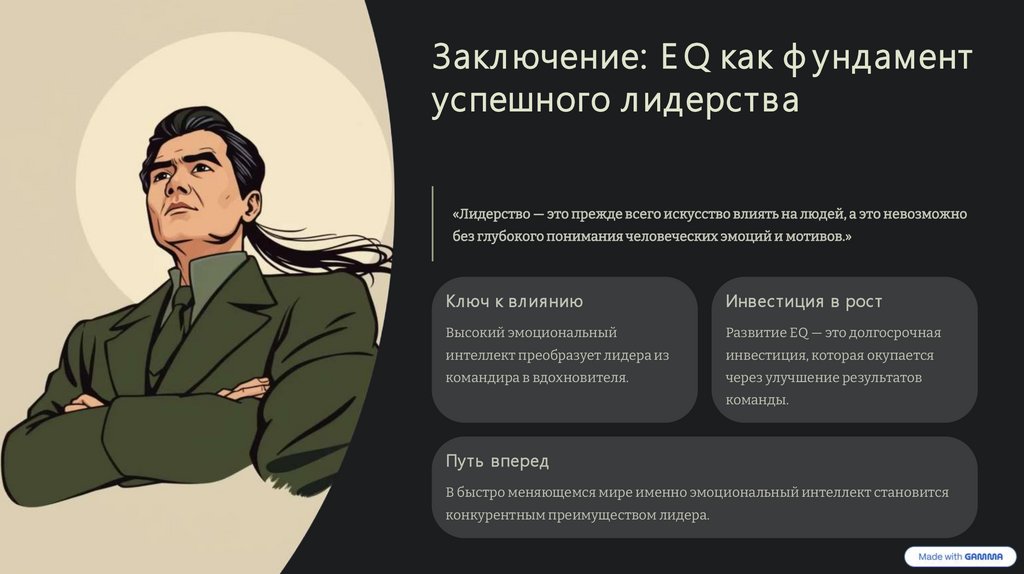 Заключение: EQ как фундамент успешного лидерства

«Лидерство — это прежде всего искусство влиять на людей, а это невозможно без глубокого понимания человеческих эмоций и мотивов.»

Ключ к влиянию

Высокий эмоциональный интеллект преобразует лидера из командира в вдохновителя.

Инвестиция в рост

Развитие EQ — это долгосрочная инвестиция, которая окупается через улучшение результатов команды.

Путь вперед

В быстро меняющемся мире именно эмоциональный интеллект становится конкурентным преимуществом лидера.

Made with GAMMA